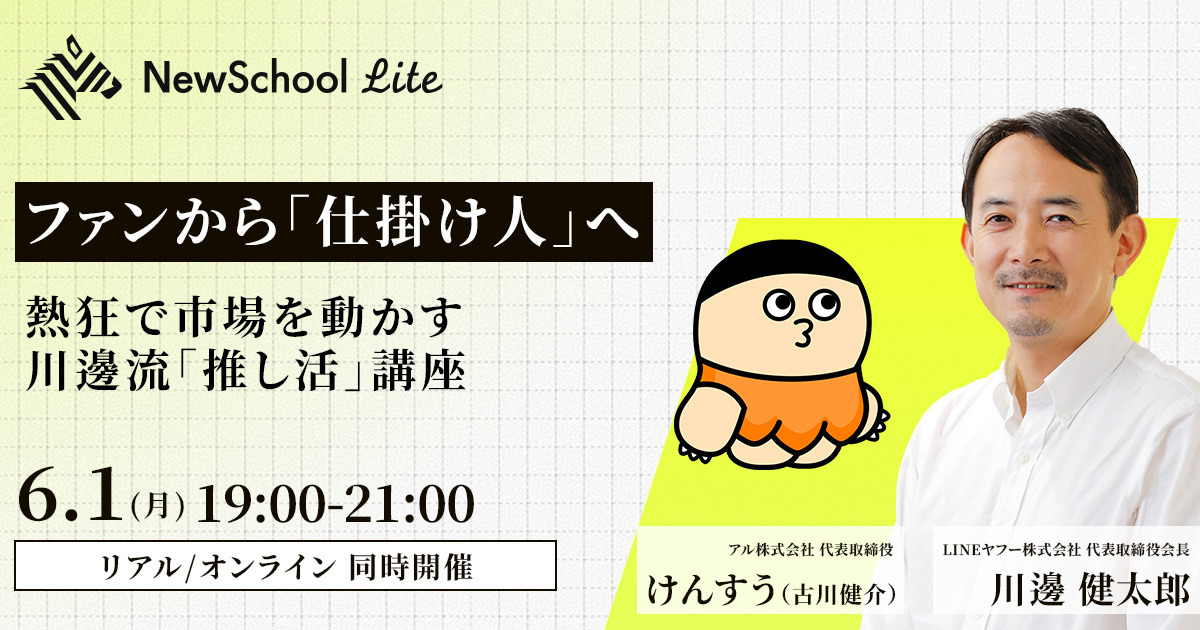 NewSchool Lite

ファンから「仕掛け人」へ

熱狂で市場を動かす
川邊流「推し活」講座

6.1(月) 19:00-21:00

リアル/オンライン 同時開催

アル株式会社 代表取締役
けんすう(古川健介)

LINEヤフー株式会社 代表取締役会長
川邊 健太郎